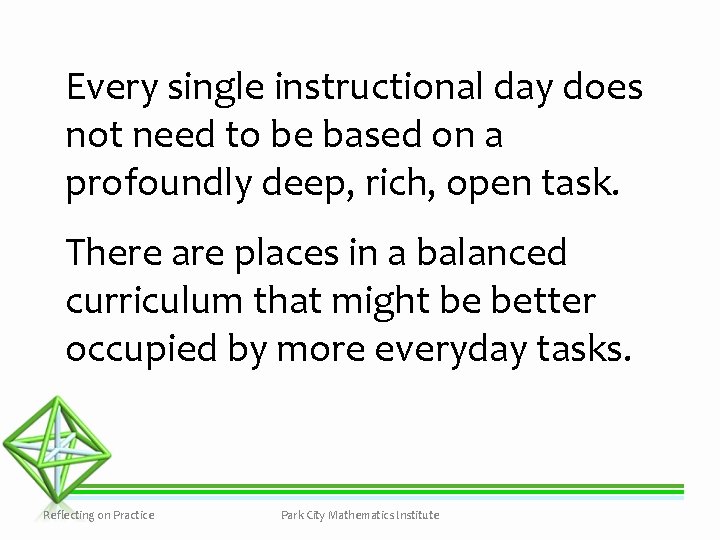 Every single instructional day does not need to be based on a profoundly deep, rich, open task.

There are places in a balanced curriculum that might be better occupied by more everyday tasks.

Reflecting on Practice

Park City Mathematics Institute